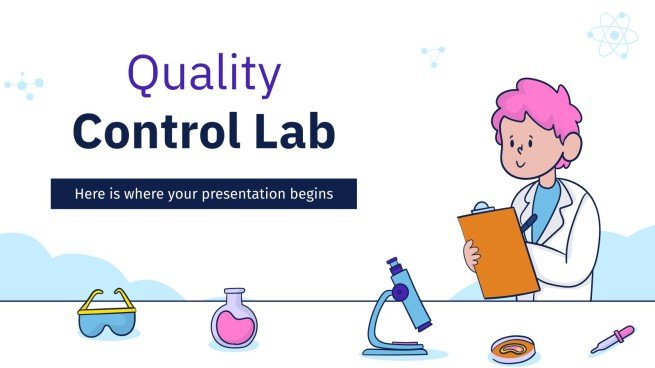 Quality
Control Lab

Here is where your presentation begins